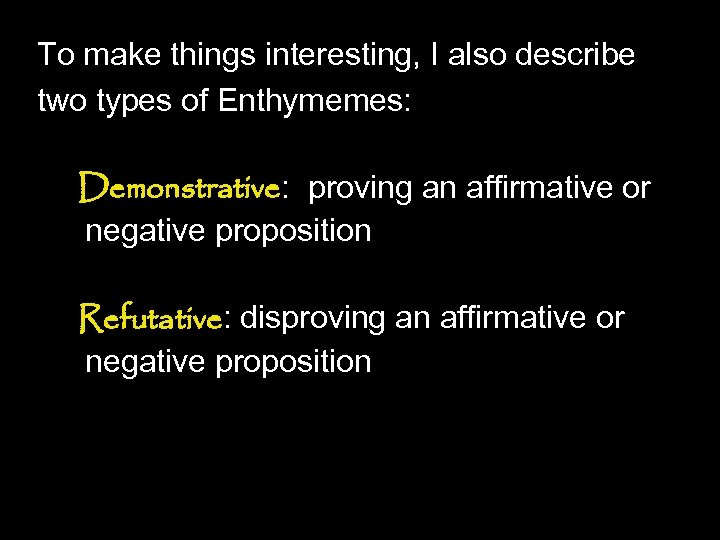 To make things interesting, I also describe two types of Enthymemes:

Demonstrative: proving an affirmative or negative proposition

Refutative: disproving an affirmative or negative proposition